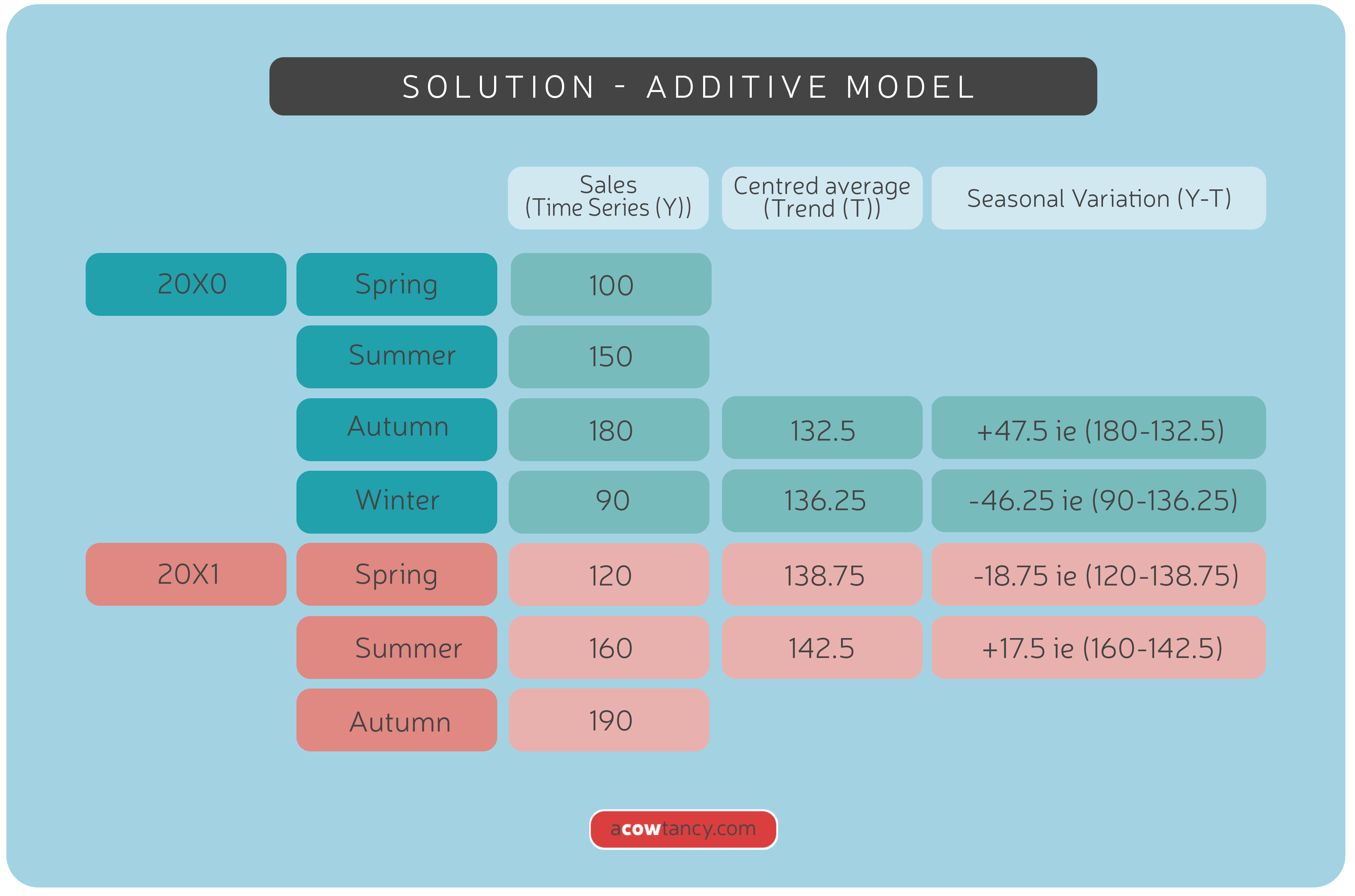 SOLUTION - ADDITIVE MODEL

| | | Sales (Time Series (Y)) | Centred average (Trend (T)) | Seasonal Variation (Y-T) |
|---|---|---|---|---|
| 20X0 | Spring | 100 | | |
| | Summer | 150 | | |
| | Autumn | 180 | 132.5 | +47.5 ie (180-132.5) |
| | Winter | 90 | 136.25 | -46.25 ie (90-136.25) |
| 20X1 | Spring | 120 | 138.75 | -18.75 ie (120-138.75) |
| | Summer | 160 | 142.5 | +17.5 ie (160-142.5) |
| | Autumn | 190 | | |

acowtancy.com